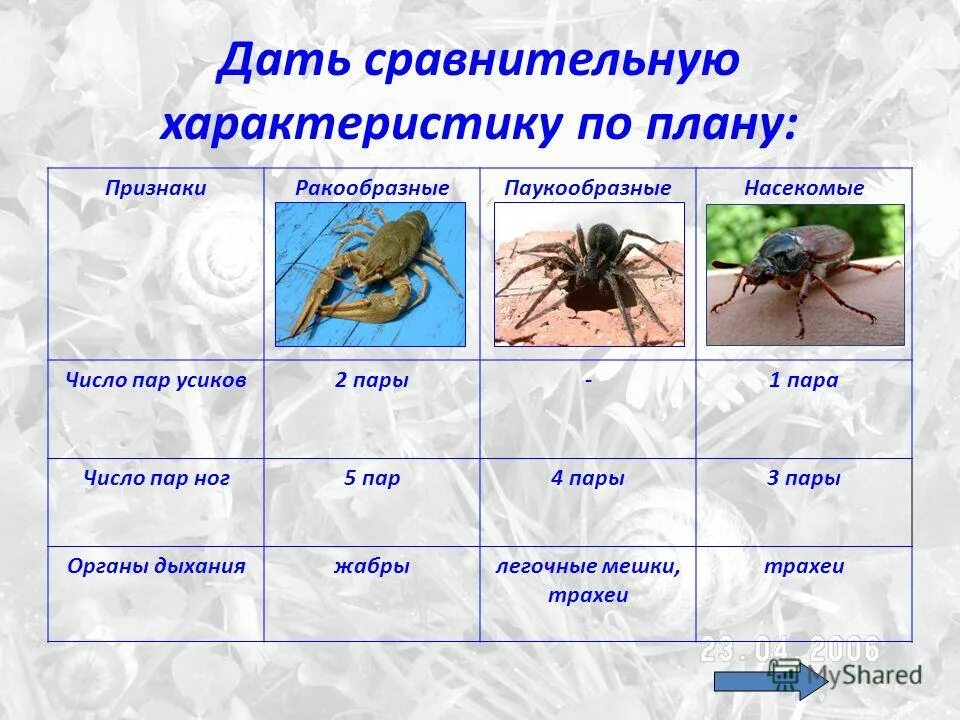 Дать сравнительную характеристику по плану:

| Признаки | Ракообразные | Паукообразные | Насекомые |
|---|---|---|---|
| Число пар усиков | 2 пары | - | 1 пара |
| Число пар ног | 5 пар | 4 пары | 3 пары |
| Органы дыхания | жабры | легочные мешки, трахеи | трахеи |

23.04.2006

MyShared